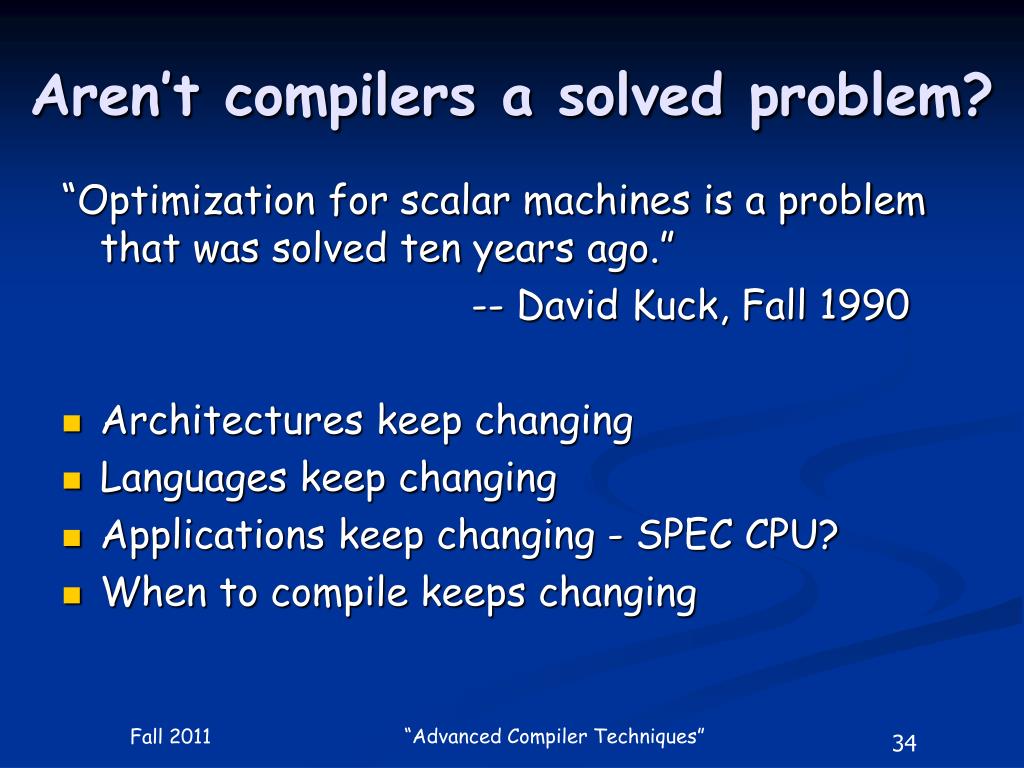 Aren't compilers a solved problem?

"Optimization for scalar machines is a problem that was solved ten years ago."

-- David Kuck, Fall 1990

- Architectures keep changing
- Languages keep changing
- Applications keep changing - SPEC CPU?
- When to compile keeps changing

Fall 2011

"Advanced Compiler Techniques"

34